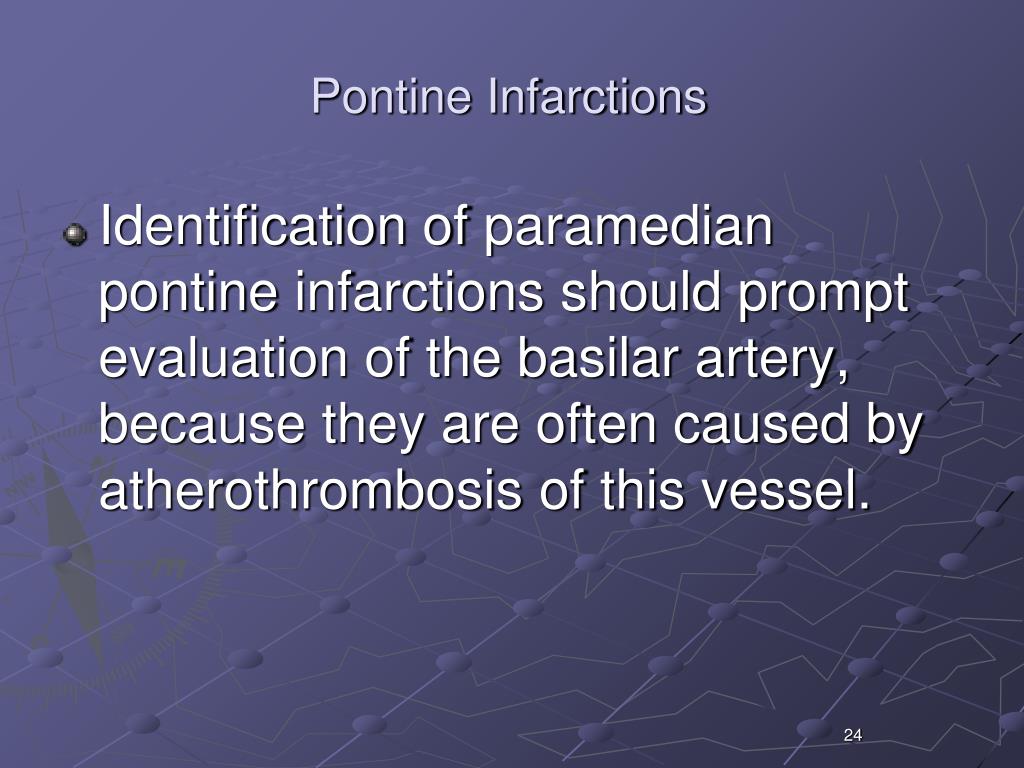 Pontine Infarctions

Identification of paramedian pontine infarctions should prompt evaluation of the basilar artery, because they are often caused by atherothrombosis of this vessel.

24